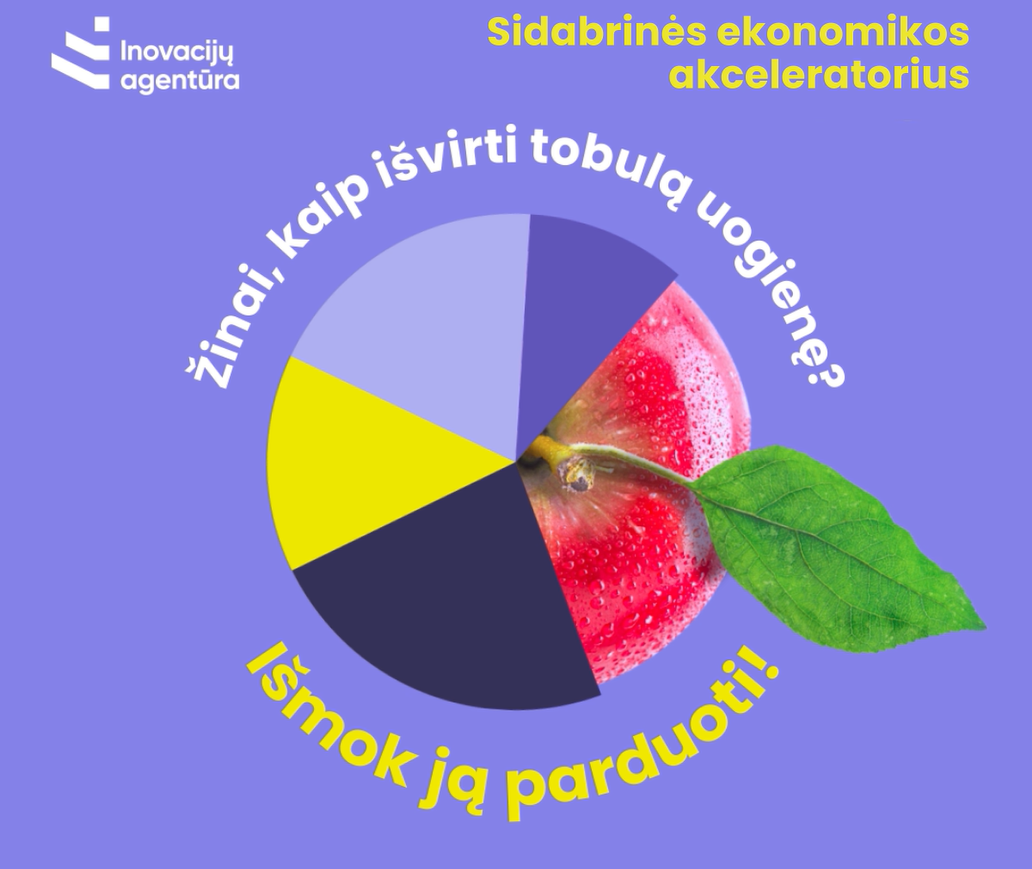 Inovacijų agentūra

Sidabrinės ekonomikos akceleratorius

Žinai, kaip išvirti tobulą uogienę?

Išmok ją parduoti!